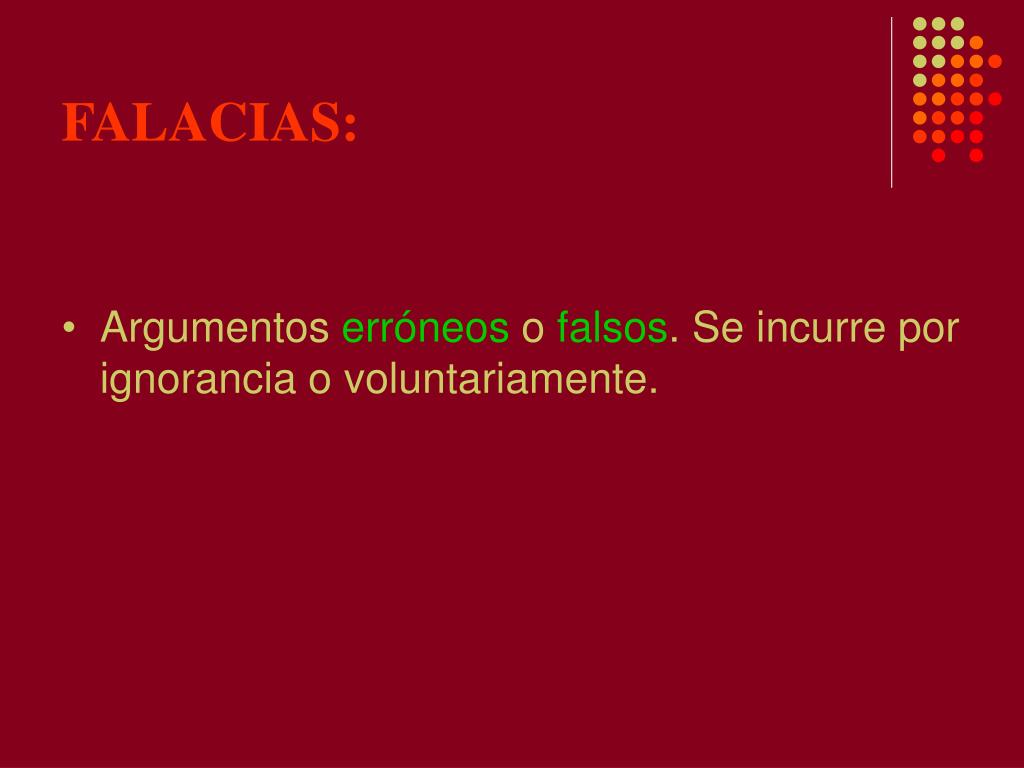 FALACIAS:

• Argumentos erróneos o falsos. Se incurre por ignorancia o voluntariamente.